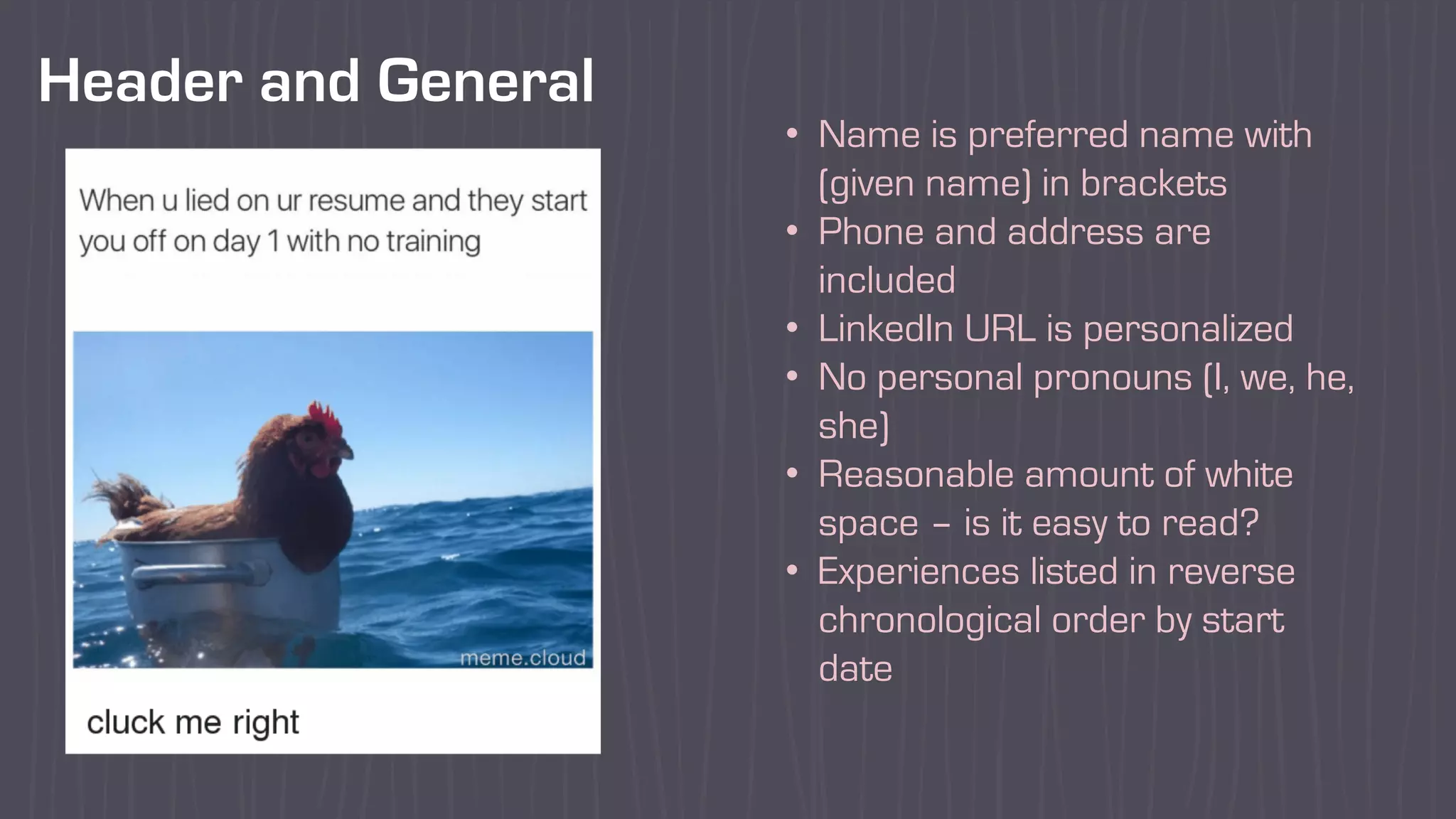 Header and General

When u lied on ur resume and they start you off on day 1 with no training

meme.cloud

cluck me right

• Name is preferred name with (given name) in brackets
• Phone and address are included
• LinkedIn URL is personalized
• No personal pronouns (I, we, he, she)
• Reasonable amount of white space – is it easy to read?
• Experiences listed in reverse chronological order by start date